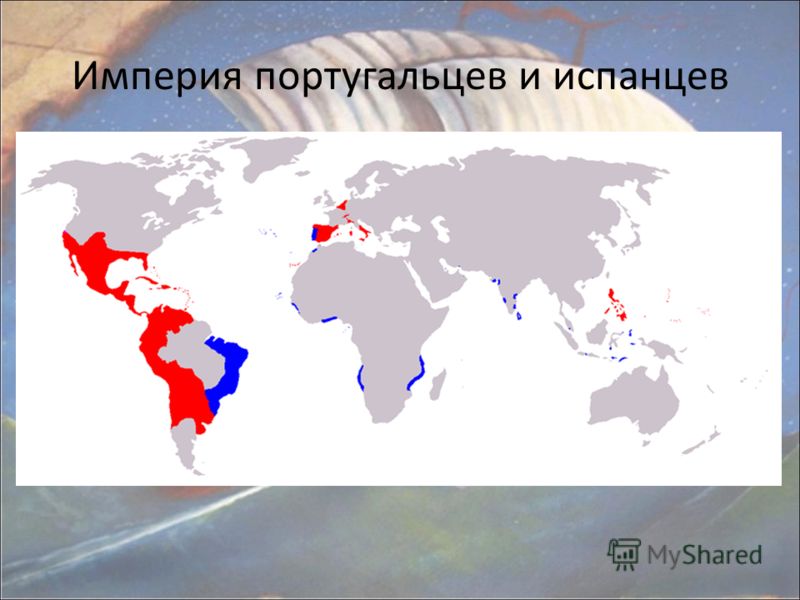 Империя португальцев и испанцев

MyShared